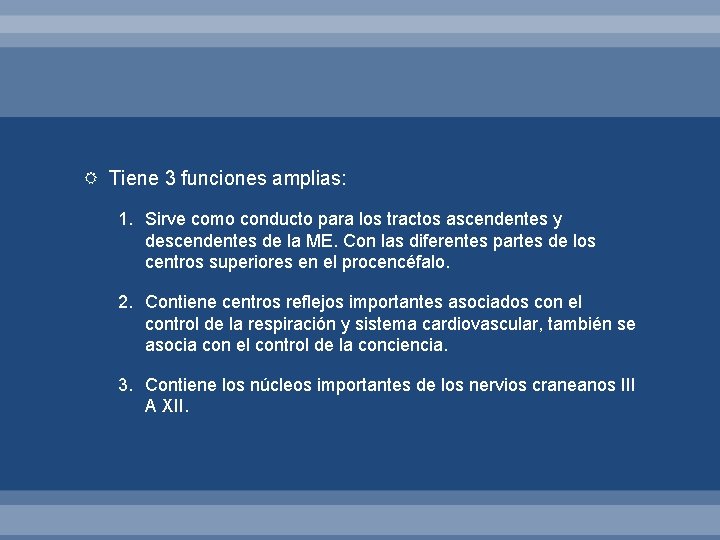 Tiene 3 funciones amplias:

1. Sirve como conducto para los tractos ascendentes y descendentes de la ME. Con las diferentes partes de los centros superiores en el procencéfalo.

2. Contiene centros reflejos importantes asociados con el control de la respiración y sistema cardiovascular, también se asocia con el control de la conciencia.

3. Contiene los núcleos importantes de los nervios craneanos III A XII.